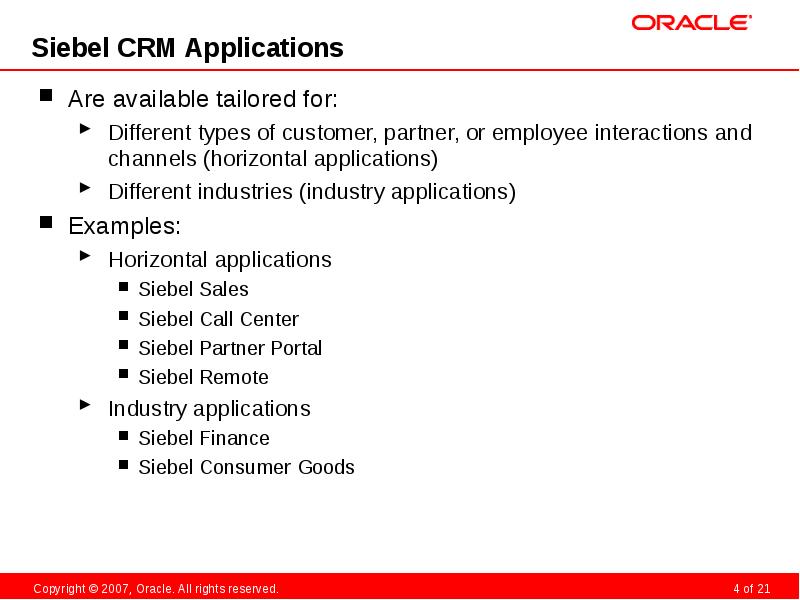 ORACLE

Siebel CRM Applications

- Are available tailored for:
  - Different types of customer, partner, or employee interactions and channels (horizontal applications)
  - Different industries (industry applications)
- Examples:
  - Horizontal applications
    - Siebel Sales
    - Siebel Call Center
    - Siebel Partner Portal
    - Siebel Remote
  - Industry applications
    - Siebel Finance
    - Siebel Consumer Goods

Copyright © 2007, Oracle. All rights reserved.

4 of 21